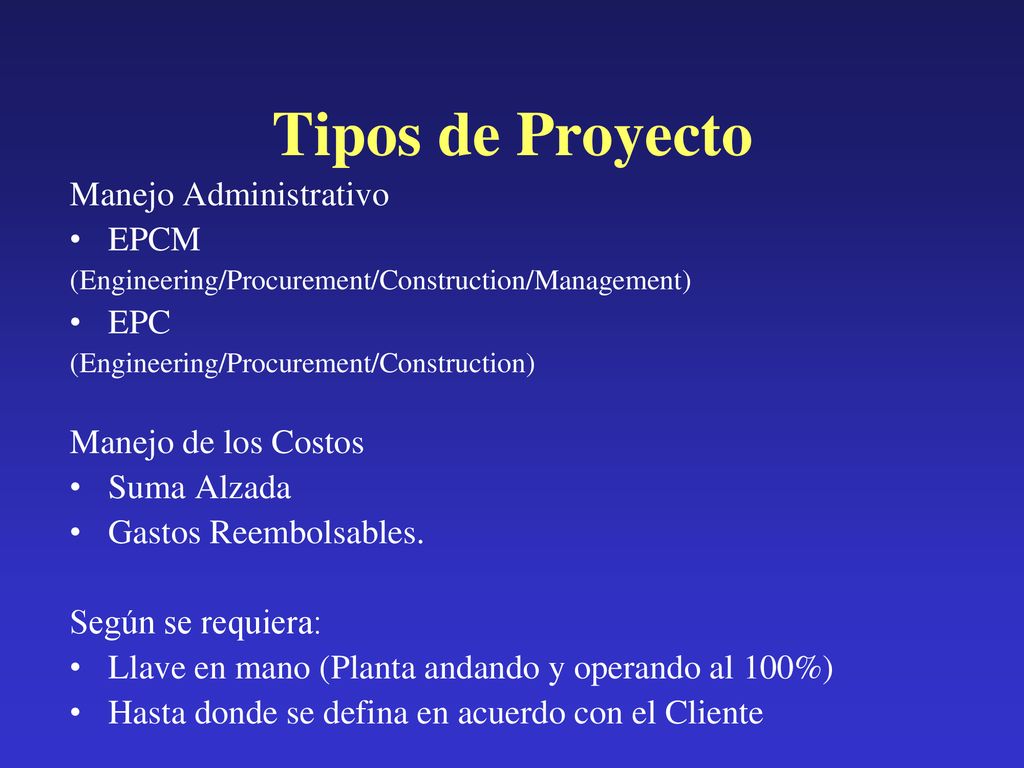 Tipos de Proyecto

Manejo Administrativo

• EPCM
(Engineering/Procurement/Construction/Management)
• EPC
(Engineering/Procurement/Construction)

Manejo de los Costos

• Suma Alzada
• Gastos Reembolsables.

Según se requiera:

• Llave en mano (Planta andando y operando al 100%)
• Hasta donde se defina en acuerdo con el Cliente